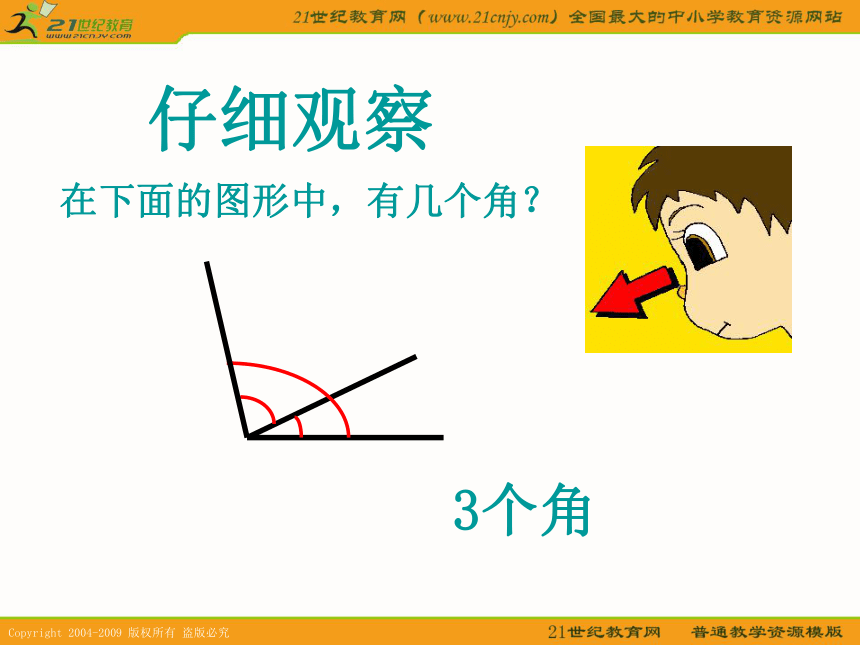 21世纪教育
www.21cnjy.com

21世纪教育网（www.21cnjy.com）全国最大的中小学教育资源网站

仔细观察

在下面的图形中，有几个角？

3个角

Copyright 2004-2009 版权所有 盗版必究

21世纪教育网 普通教学资源模版